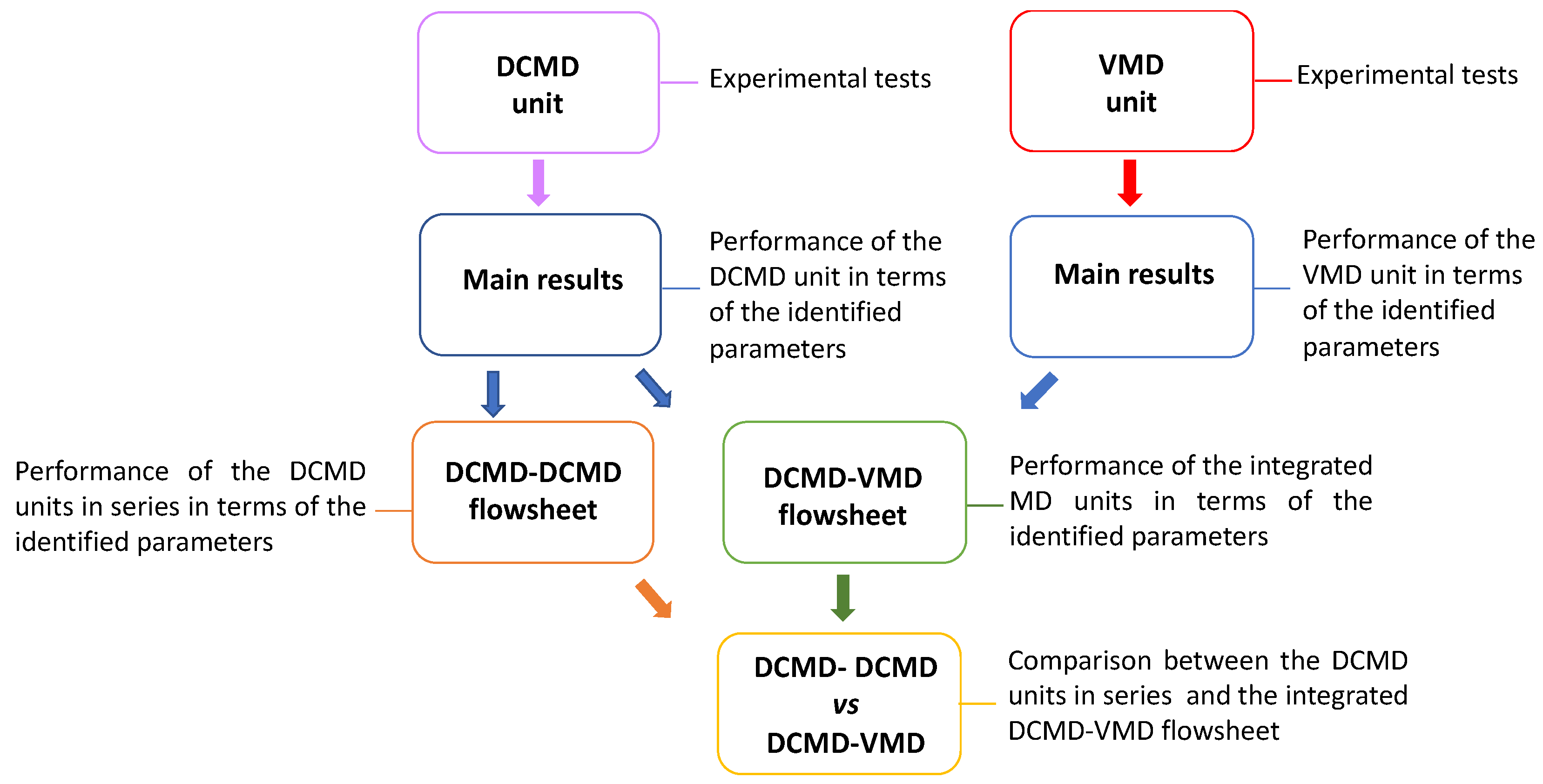 DCMD unit

Experimental tests

VMD unit

Experimental tests

Main results

Performance of the DCMD unit in terms of the identified parameters

Main results

Performance of the VMD unit in terms of the identified parameters

Performance of the DCMD units in series in terms of the identified parameters

DCMD-DCMD flowsheet

DCMD-VMD flowsheet

Performance of the integrated MD units in terms of the identified parameters

DCMD- DCMD
vs
DCMD-VMD

Comparison between the DCMD units in series and the integrated DCMD-VMD flowsheet